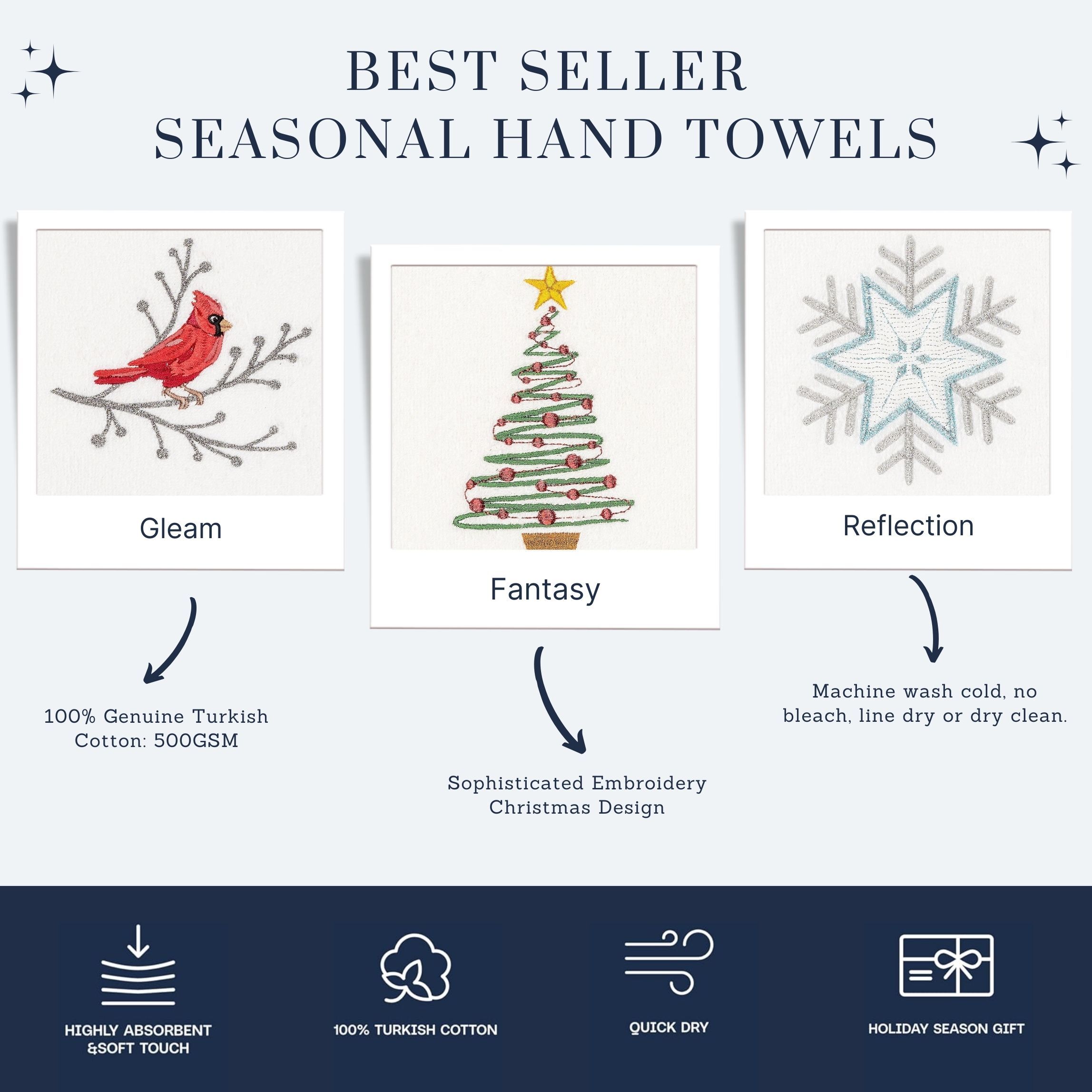 BEST SELLER
SEASONAL HAND TOWELS

Gleam

Fantasy

Reflection

100% Genuine Turkish Cotton: 500GSM

Sophisticated Embroidery Christmas Design

Machine wash cold, no bleach, line dry or dry clean.

HIGHLY ABSORBENT &SOFT TOUCH

100% TURKISH COTTON

QUICK DRY

HOLIDAY SEASON GIFT